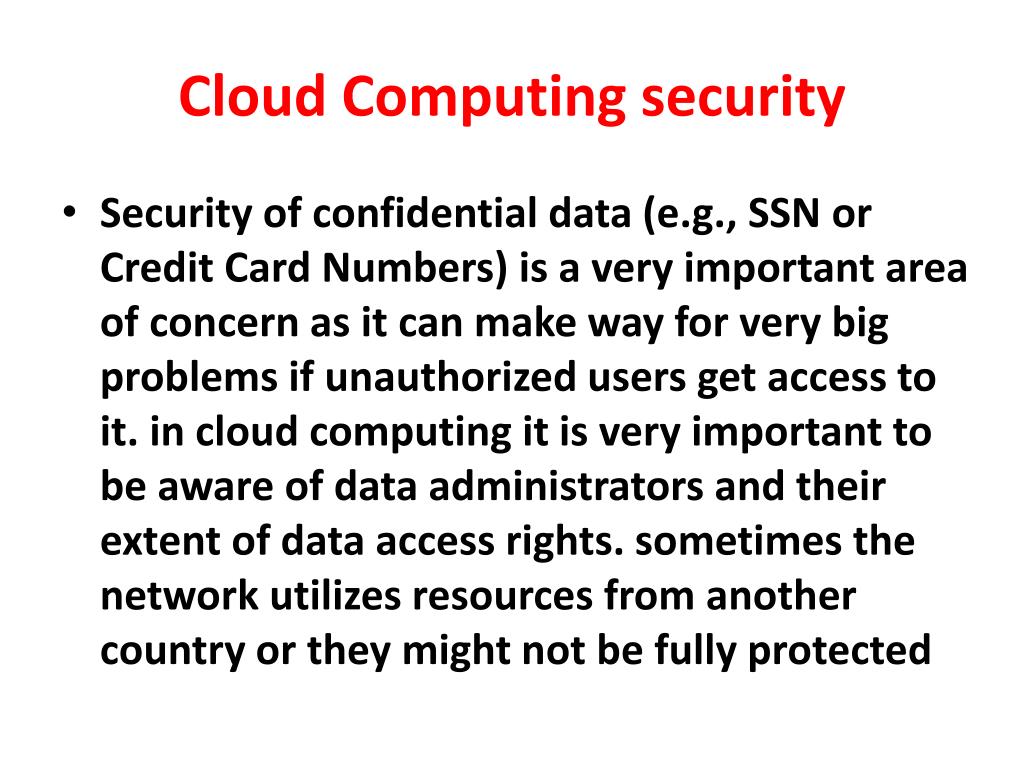 Cloud Computing security

• Security of confidential data (e.g., SSN or Credit Card Numbers) is a very important area of concern as it can make way for very big problems if unauthorized users get access to it. in cloud computing it is very important to be aware of data administrators and their extent of data access rights. sometimes the network utilizes resources from another country or they might not be fully protected